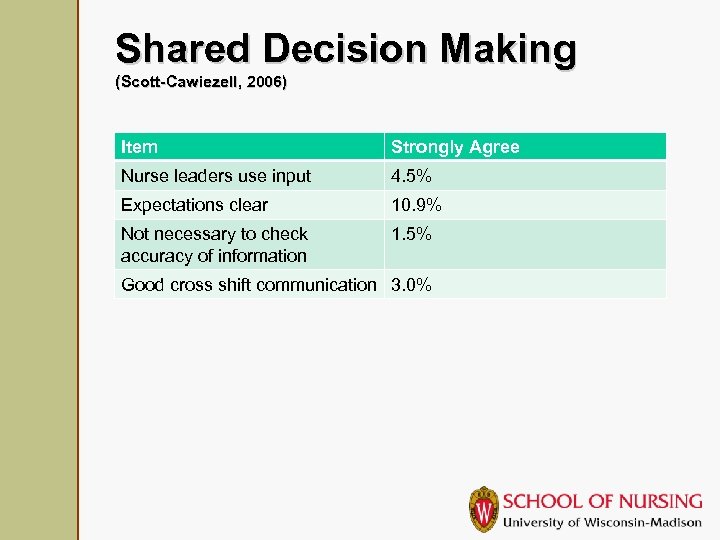 Shared Decision Making
(Scott-Cawiezell, 2006)

| Item | Strongly Agree |
|---|---|
| Nurse leaders use input | 4.5% |
| Expectations clear | 10.9% |
| Not necessary to check accuracy of information | 1.5% |
| Good cross shift communication | 3.0% |

W
SCHOOL OF NURSING
University of Wisconsin-Madison